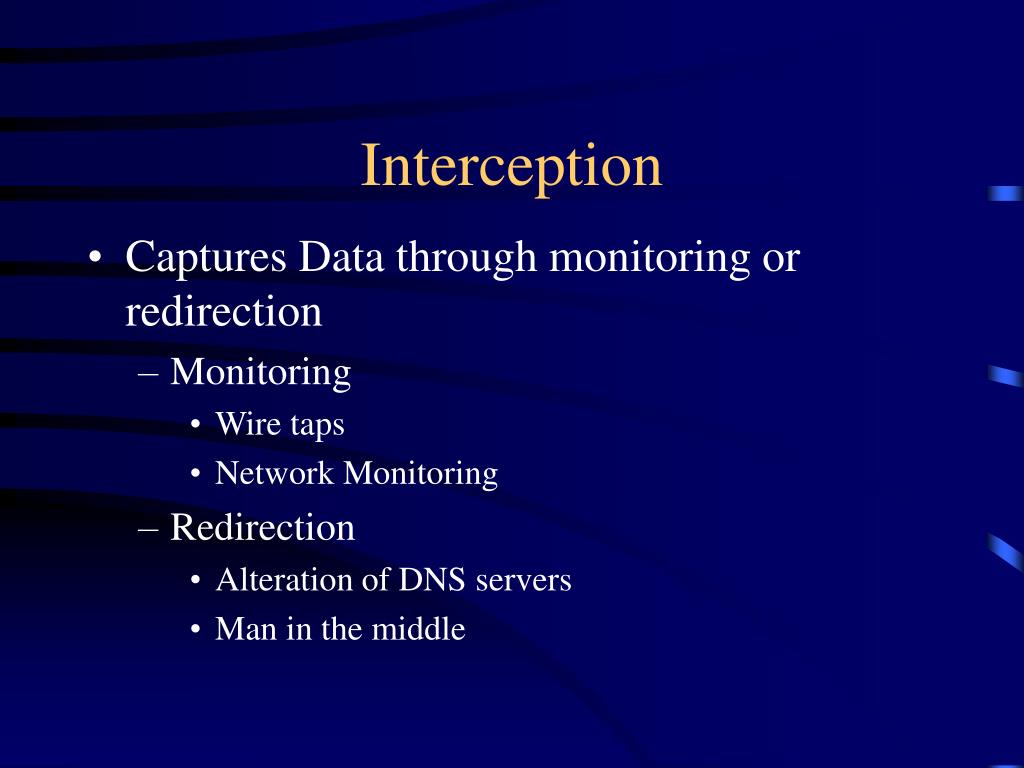 Interception

• Captures Data through monitoring or redirection
– Monitoring
• Wire taps
• Network Monitoring
– Redirection
• Alteration of DNS servers
• Man in the middle